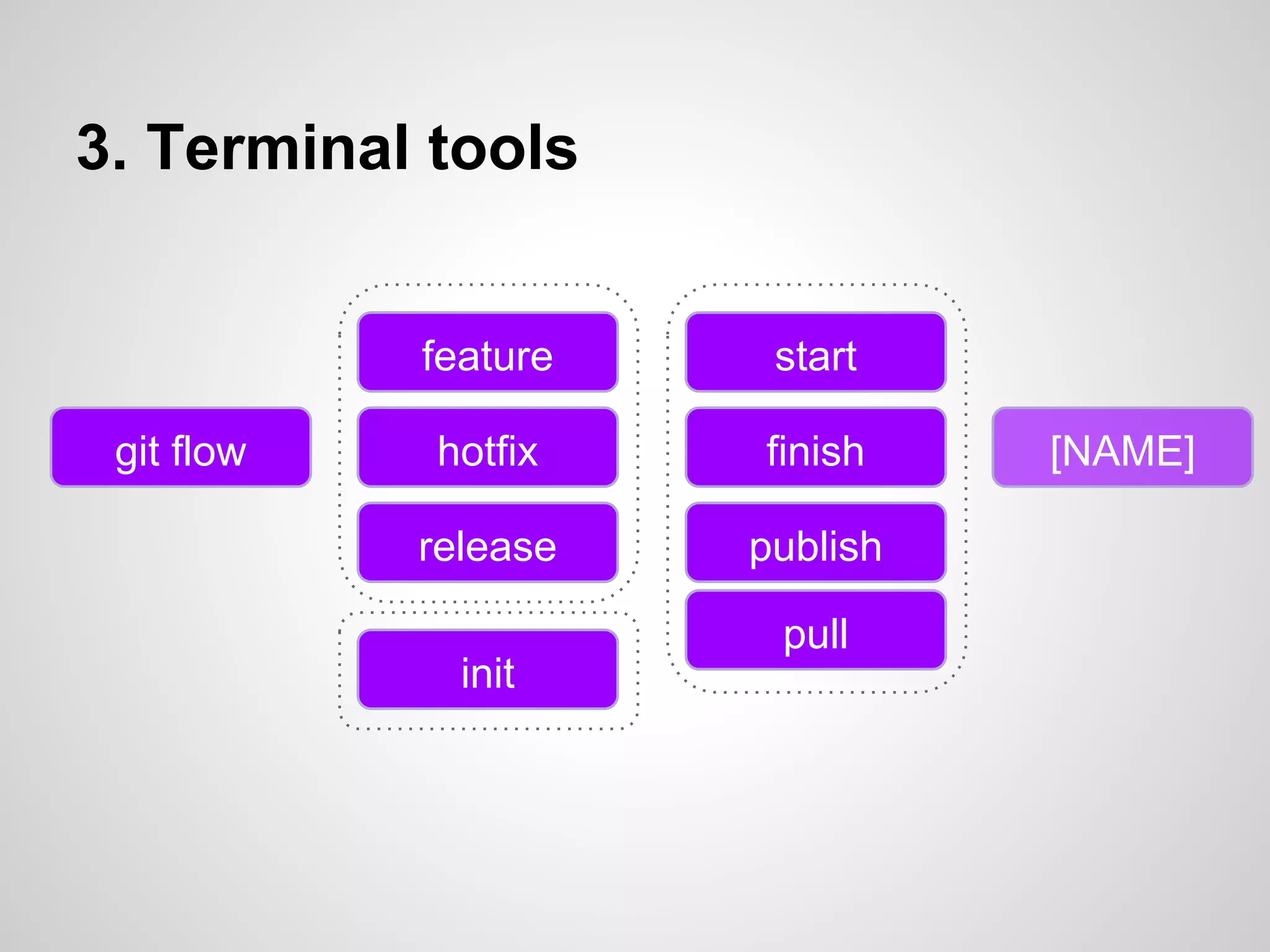 3. Terminal tools

git flow

feature
hotfix
release

init

start
finish
publish
pull

[NAME]